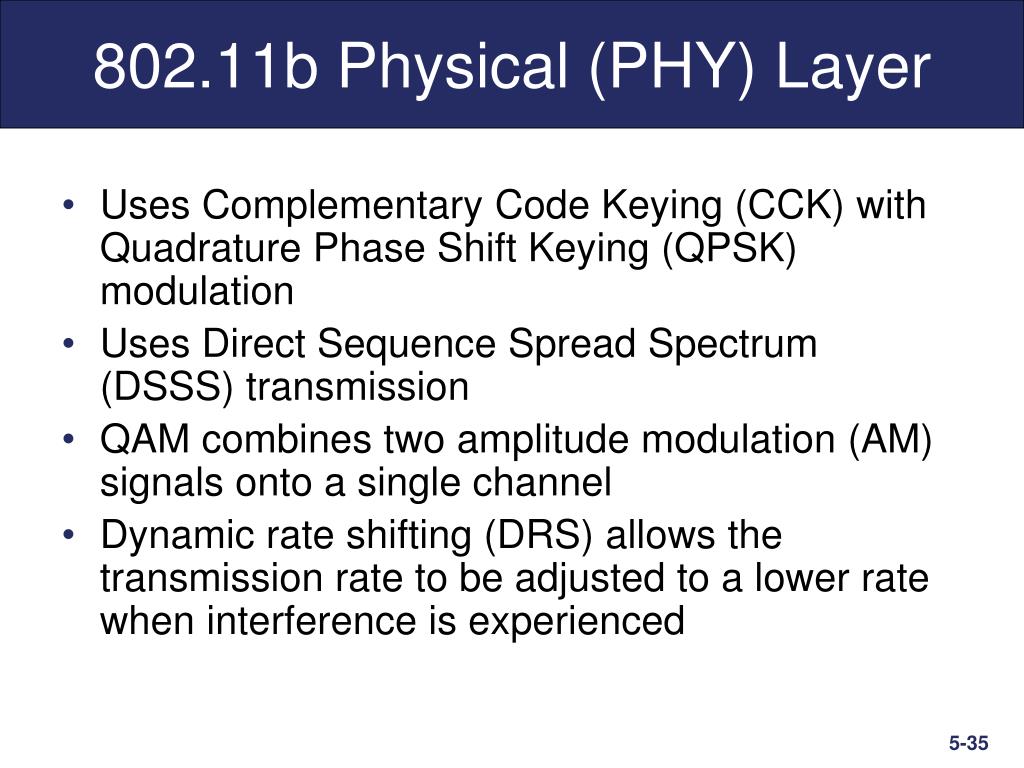 802.11b Physical (PHY) Layer

• Uses Complementary Code Keying (CCK) with Quadrature Phase Shift Keying (QPSK) modulation
• Uses Direct Sequence Spread Spectrum (DSSS) transmission
• QAM combines two amplitude modulation (AM) signals onto a single channel
• Dynamic rate shifting (DRS) allows the transmission rate to be adjusted to a lower rate when interference is experienced

5-35